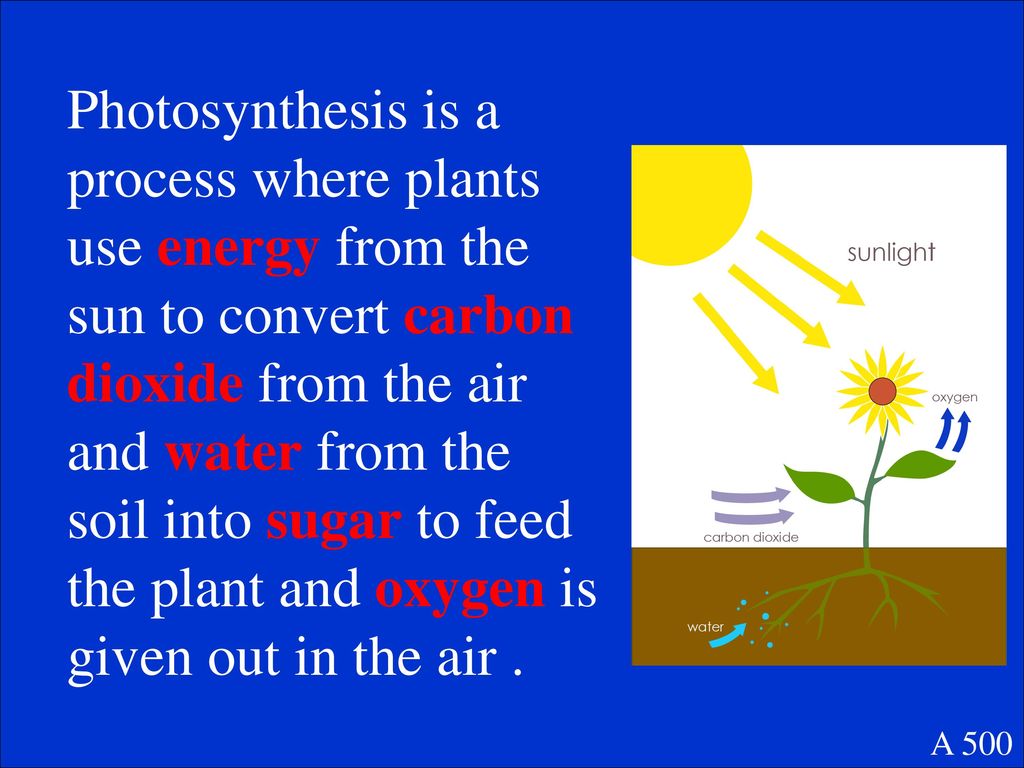 Photosynthesis is a process where plants use energy from the sun to convert carbon dioxide from the air and water from the soil into sugar to feed the plant and oxygen is given out in the air .

sunlight

oxygen

carbon dioxide

water

A 500